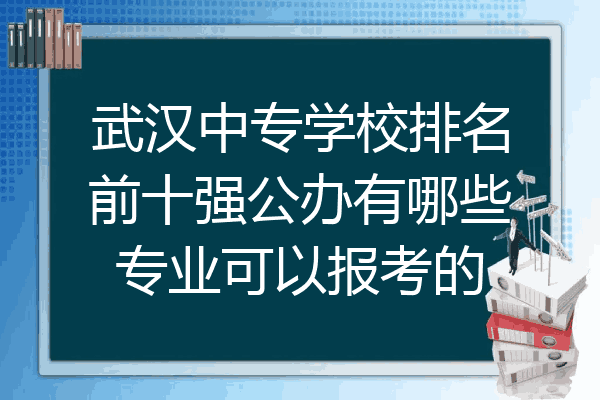 武汉中专学校排名前十强公办有哪些专业可以报考的